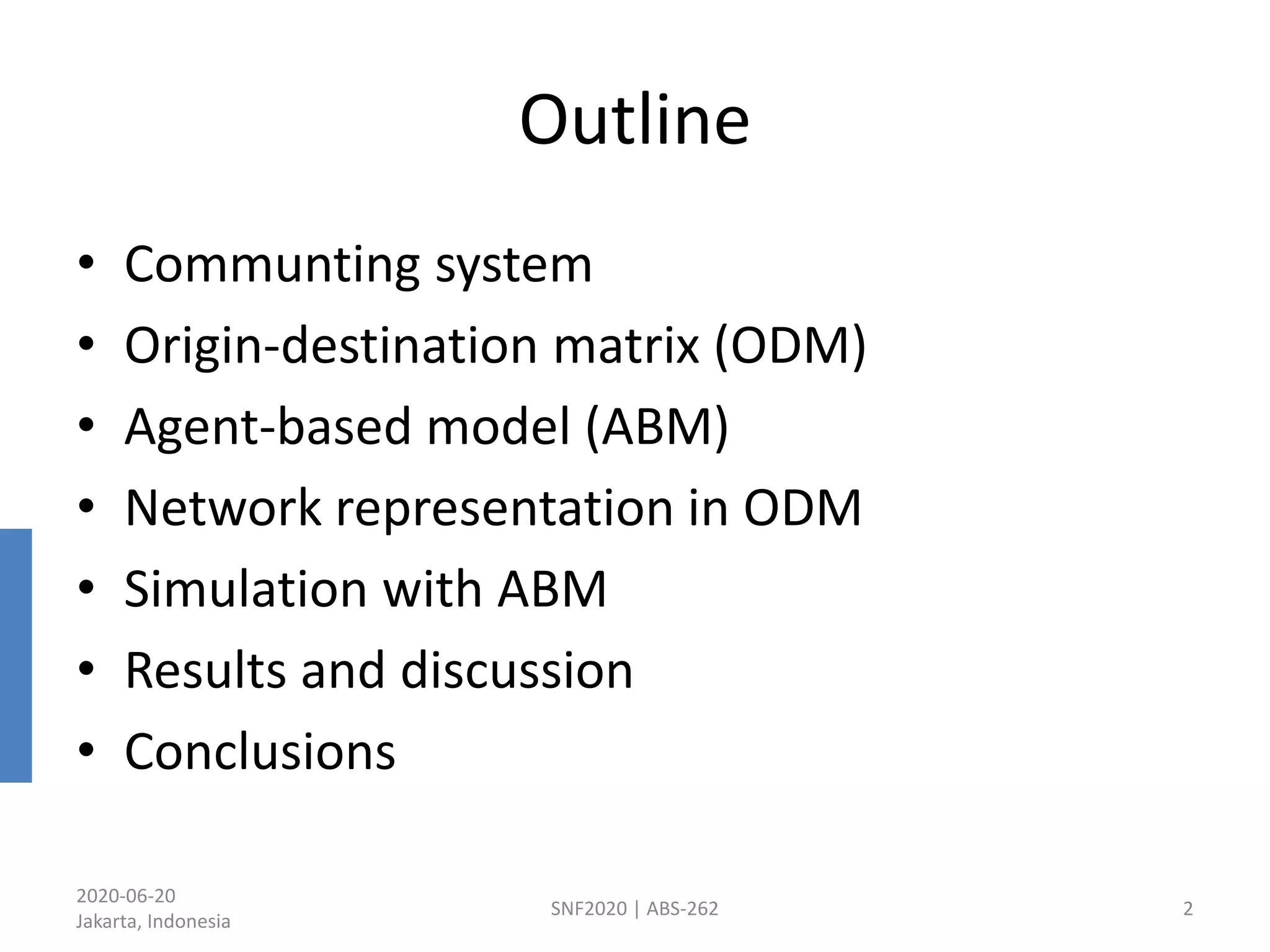 Outline

• Communting system
• Origin-destination matrix (ODM)
• Agent-based model (ABM)
• Network representation in ODM
• Simulation with ABM
• Results and discussion
• Conclusions

2020-06-20
Jakarta, Indonesia

SNF2020 | ABS-262

2